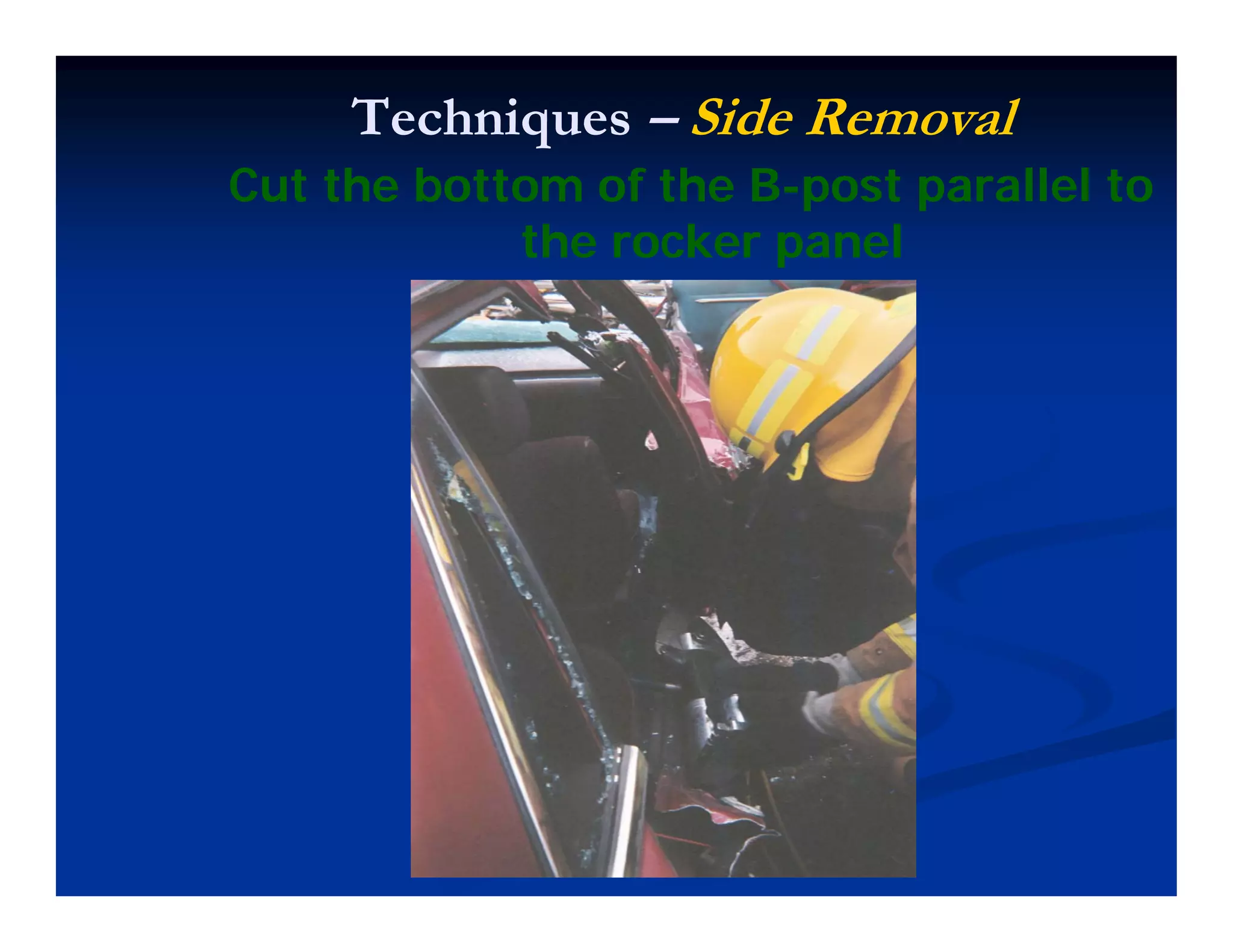 Techniques – Side Removal

Cut the bottom of the B-post parallel to the rocker panel